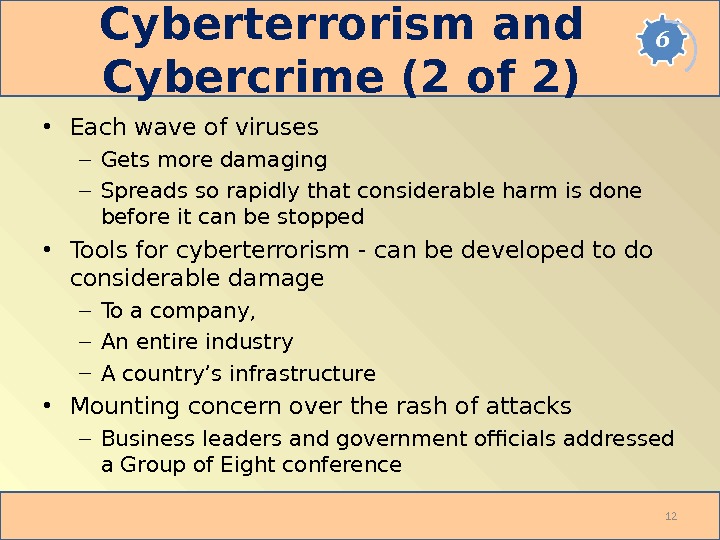 Cyberterrorism and Cybercrime (2 of 2)

6

• Each wave of viruses
– Gets more damaging
– Spreads so rapidly that considerable harm is done before it can be stopped
• Tools for cyberterrorism - can be developed to do considerable damage
– To a company,
– An entire industry
– A country’s infrastructure
• Mounting concern over the rash of attacks
– Business leaders and government officials addressed a Group of Eight conference

12